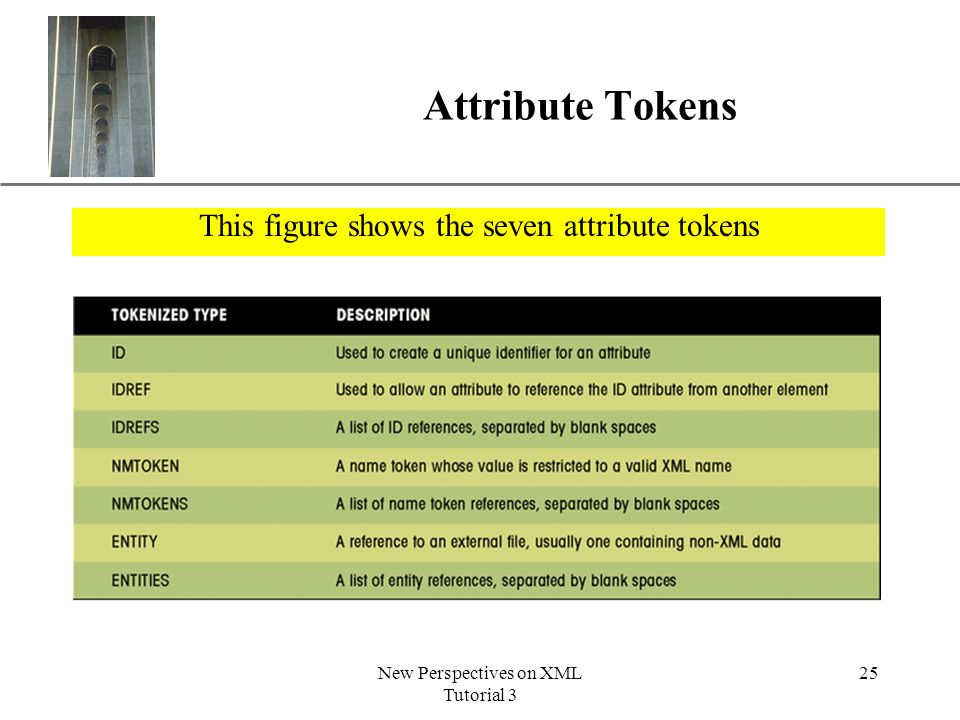 Attribute Tokens

This figure shows the seven attribute tokens

| TOKENIZED TYPE | DESCRIPTION |
|---|---|
| ID | Used to create a unique identifier for an attribute |
| IDREF | Used to allow an attribute to reference the ID attribute from another element |
| IDREFS | A list of ID references, separated by blank spaces |
| NMTOKEN | A name token whose value is restricted to a valid XML name |
| NMTOKENS | A list of name token references, separated by blank spaces |
| ENTITY | A reference to an external file, usually one containing non-XML data |
| ENTITIES | A list of entity references, separated by blank spaces |

New Perspectives on XML
Tutorial 3

25